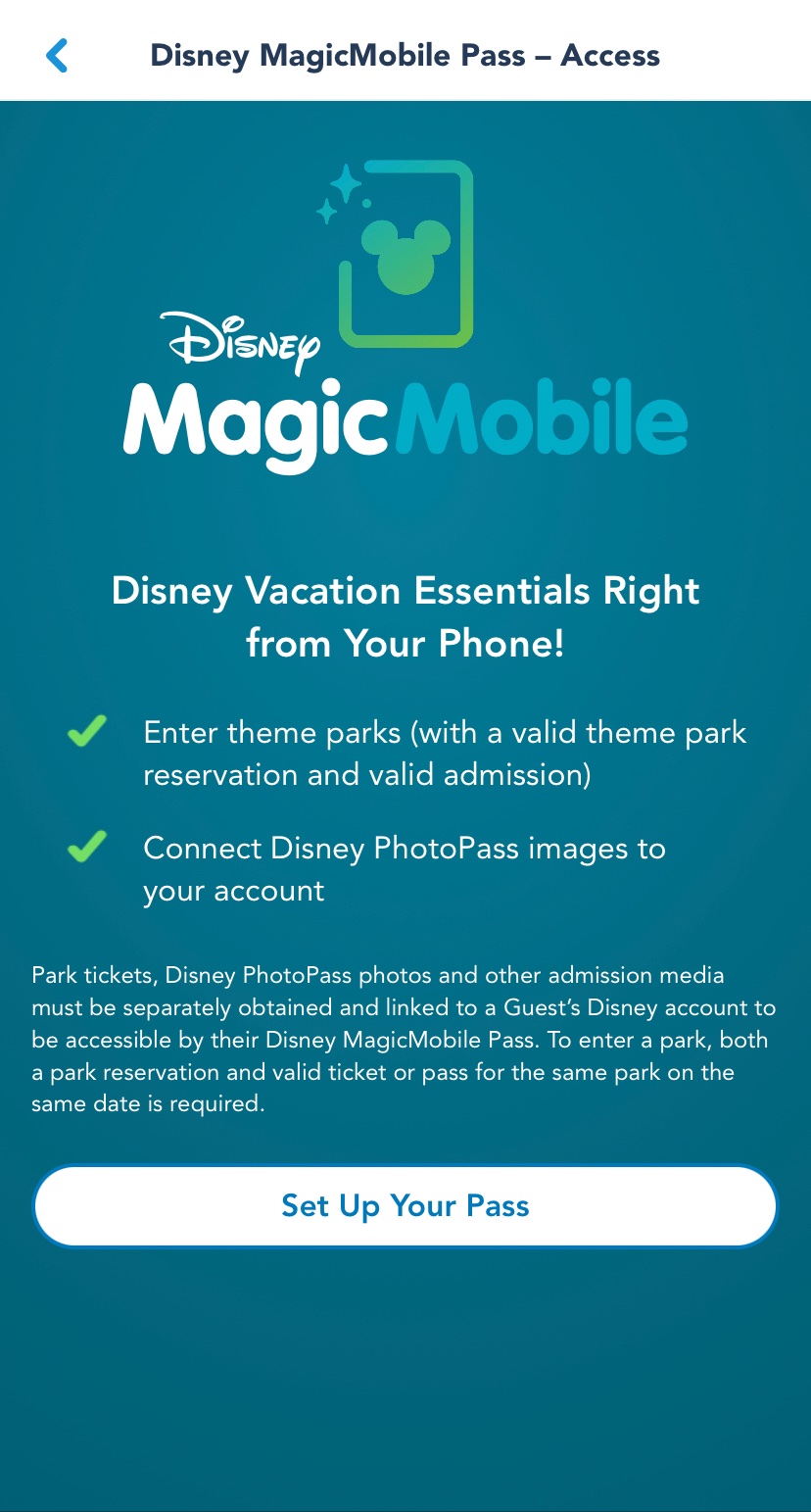 Disney MagicMobile Pass – Access

Disney
MagicMobile

Disney Vacation Essentials Right from Your Phone!

Enter theme parks (with a valid theme park reservation and valid admission)

Connect Disney PhotoPass images to your account

Park tickets, Disney PhotoPass photos and other admission media must be separately obtained and linked to a Guest's Disney account to be accessible by their Disney MagicMobile Pass. To enter a park, both a park reservation and valid ticket or pass for the same park on the same date is required.

Set Up Your Pass